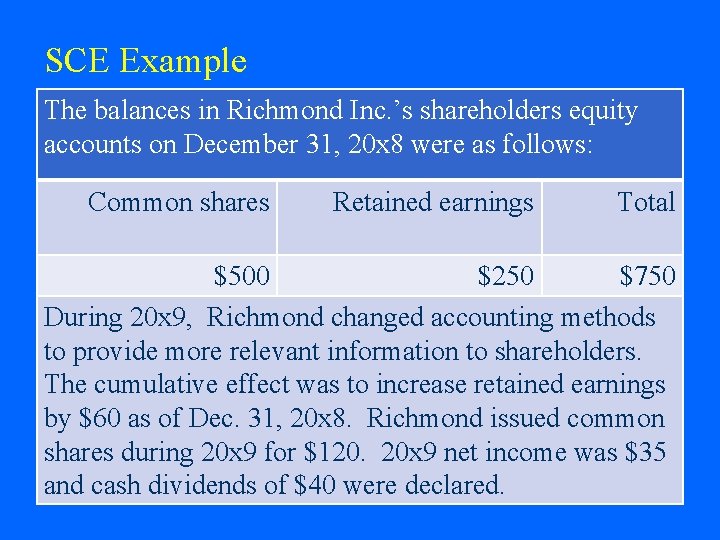 SCE Example

The balances in Richmond Inc.'s shareholders equity accounts on December 31, 20x8 were as follows:

| Common shares | Retained earnings | Total |
|---|---|---|
| \$500 | \$250 | \$750 |

During 20x9, Richmond changed accounting methods to provide more relevant information to shareholders. The cumulative effect was to increase retained earnings by \$60 as of Dec. 31, 20x8. Richmond issued common shares during 20x9 for \$120. 20x9 net income was \$35 and cash dividends of \$40 were declared.